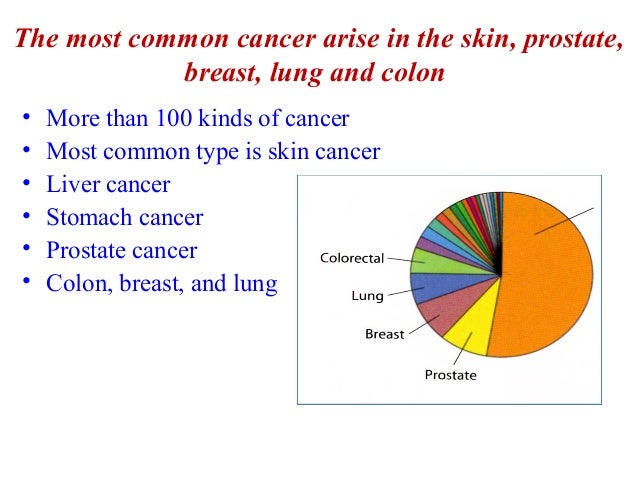 The most common cancer arise in the skin, prostate, breast, lung and colon

• More than 100 kinds of cancer
• Most common type is skin cancer
• Liver cancer
• Stomach cancer
• Prostate cancer
• Colon, breast, and lung

Colorectal
Lung
Breast
Prostate